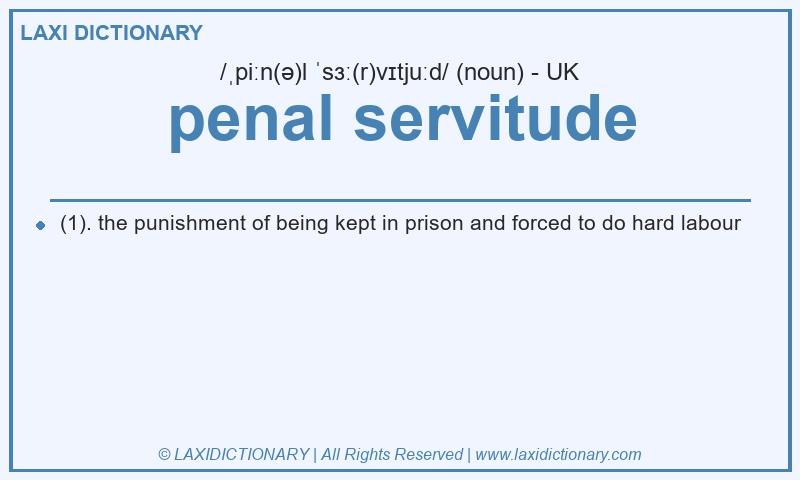 LAXI DICTIONARY

/ˌpiːn(ə)l ˈsɜː(r)vɪtjuːd/ (noun) - UK

penal servitude

(1). the punishment of being kept in prison and forced to do hard labour

© LAXIDICTIONARY | All Rights Reserved | www.laxidictionary.com